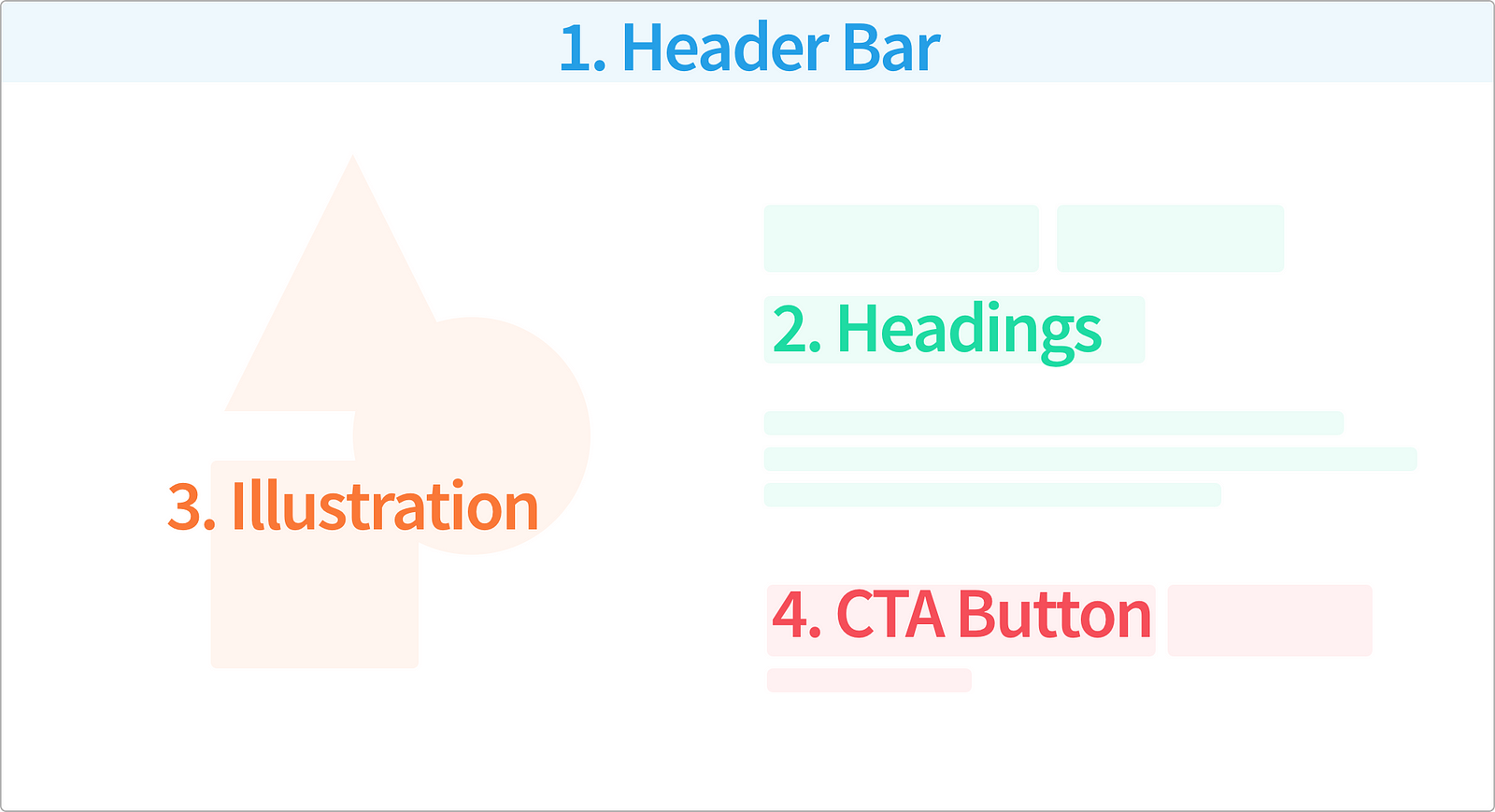 1. Header Bar

2. Headings

3. Illustration

4. CTA Button